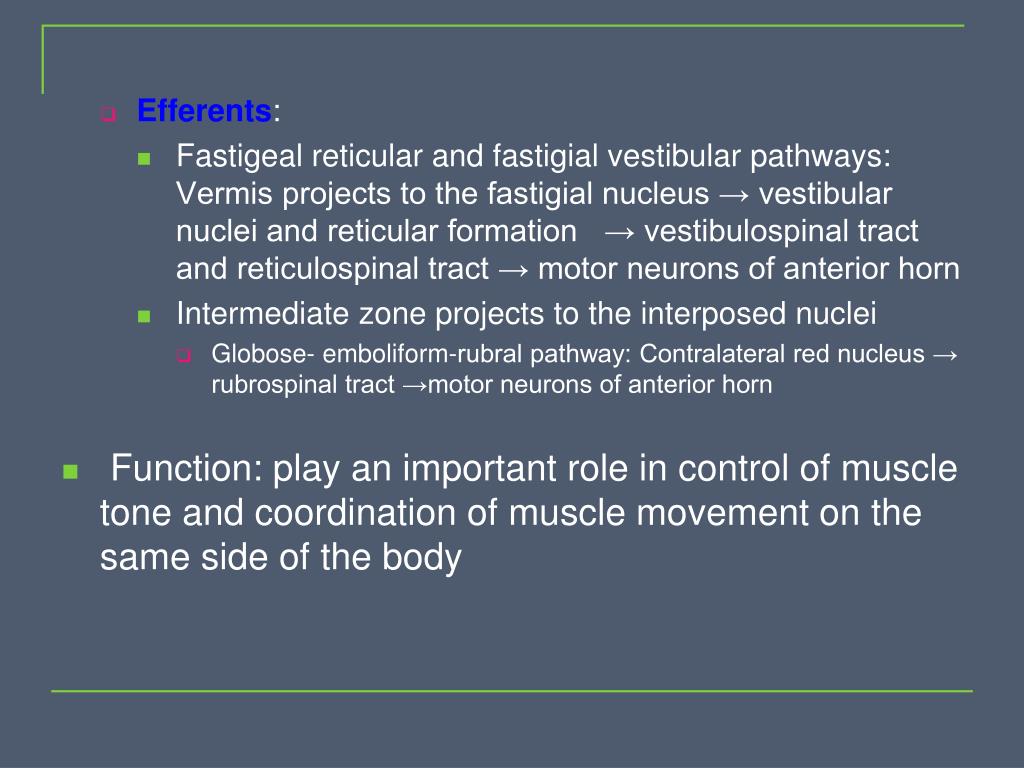 Efferents:

Fastigeal reticular and fastigial vestibular pathways: Vermis projects to the fastigial nucleus → vestibular nuclei and reticular formation → vestibulospinal tract and reticulospinal tract → motor neurons of anterior horn

Intermediate zone projects to the interposed nuclei

Globose- emboliform-rubral pathway: Contralateral red nucleus → rubrospinal tract →motor neurons of anterior horn

Function: play an important role in control of muscle tone and coordination of muscle movement on the same side of the body